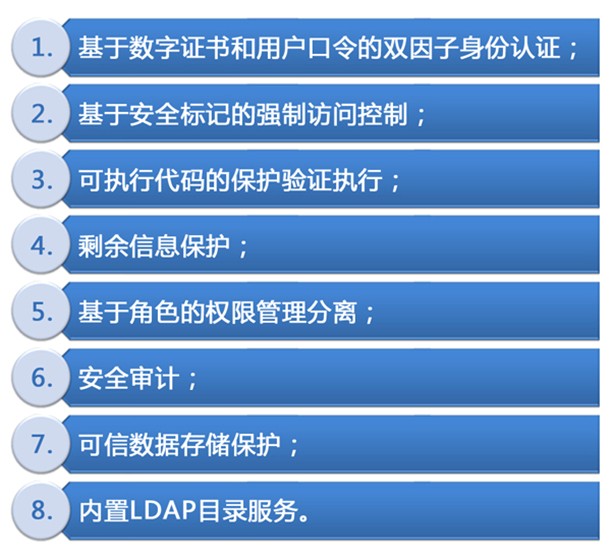 1. 基于数字证书和用户口令的双因子身份认证；

2. 基于安全标记的强制访问控制；

3. 可执行代码的保护验证执行；

4. 剩余信息保护；

5. 基于角色的权限管理分离；

6. 安全审计；

7. 可信数据存储保护；

8. 内置LDAP目录服务。